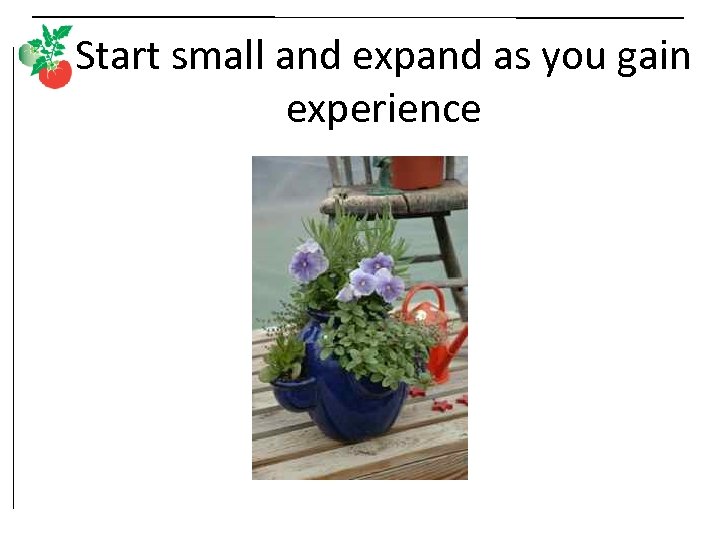 Start small and expand as you gain experience